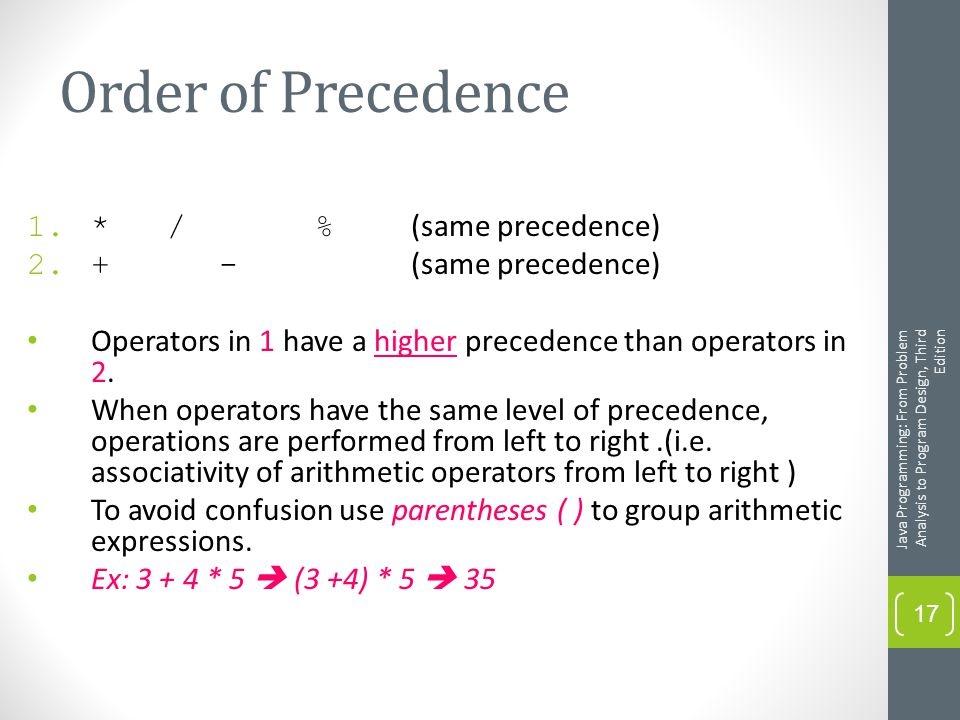 Order of Precedence

1. * / % (same precedence)
2. + − (same precedence)

• Operators in 1 have a higher precedence than operators in 2.
• When operators have the same level of precedence, operations are performed from left to right .(i.e. associativity of arithmetic operators from left to right )
• To avoid confusion use parentheses ( ) to group arithmetic expressions.
• Ex: 3 + 4 * 5 ➔ (3 +4) * 5 ➔ 35

Java Programming: From Problem Analysis to Program Design, Third Edition

17